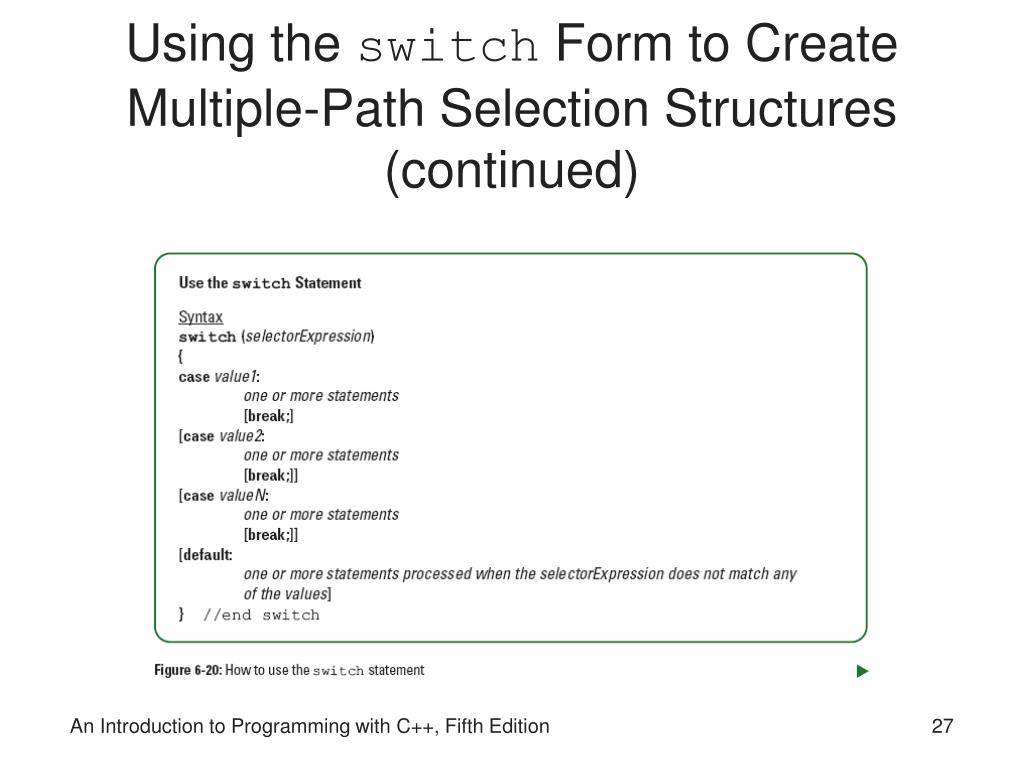 Using the switch Form to Create Multiple-Path Selection Structures (continued)

Use the switch Statement

Syntax
switch (selectorExpression)
{
case value1:
one or more statements
[break;]
[case value2:
one or more statements
[break;]]
[case valueN:
one or more statements
[break;]]
[default:
one or more statements processed when the selectorExpression does not match any of the values]
} //end switch

Figure 6-20: How to use the switch statement

An Introduction to Programming with C++, Fifth Edition

27